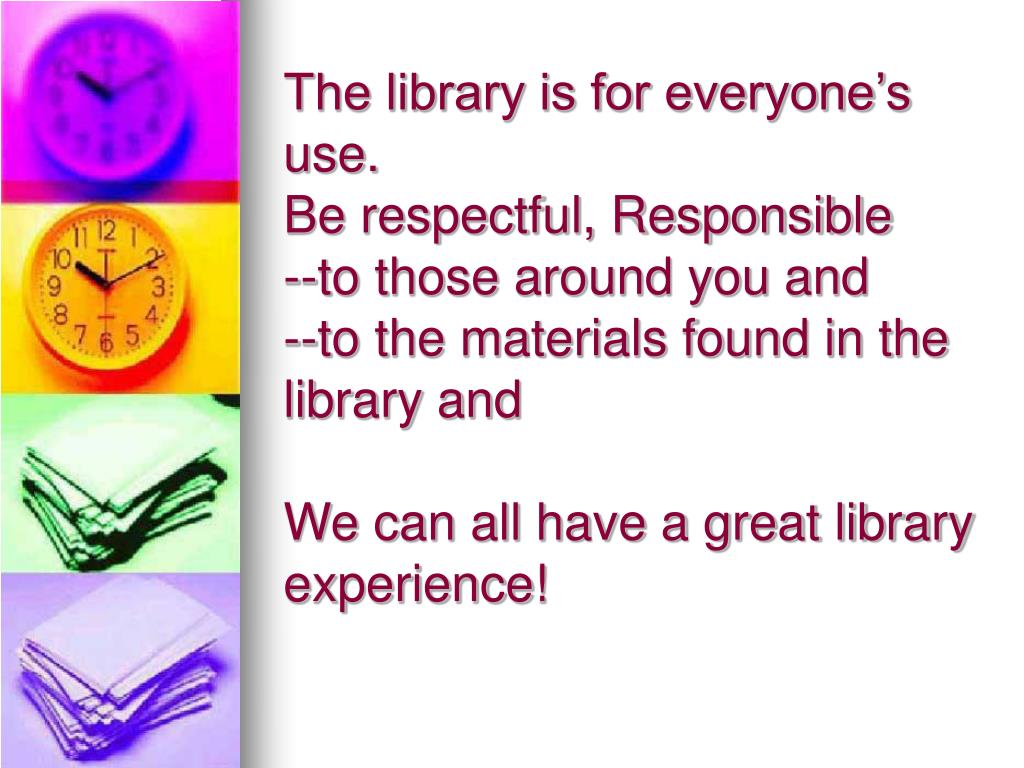 The library is for everyone’s use.
Be respectful, Responsible
--to those around you and
--to the materials found in the library and

We can all have a great library experience!